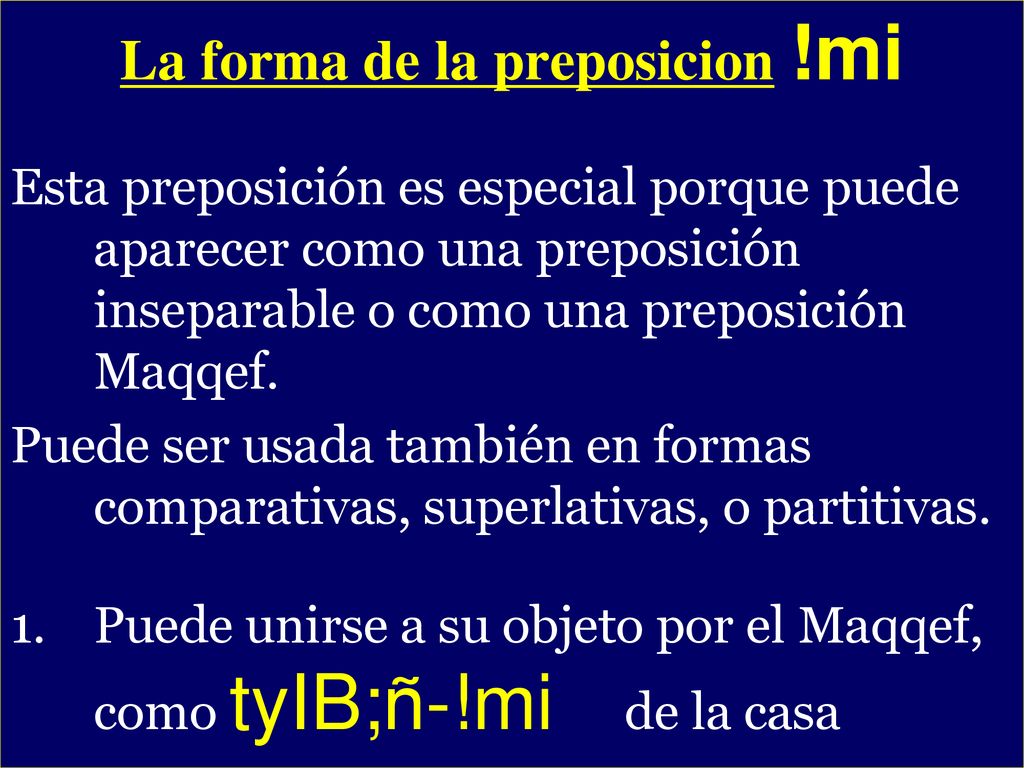 La forma de la preposicion !mi

Esta preposición es especial porque puede aparecer como una preposición inseparable o como una preposición Maqqef.

Puede ser usada también en formas comparativas, superlativas, o partitivas.

1. Puede unirse a su objeto por el Maqqef, como tyIB;ñ-!mi de la casa